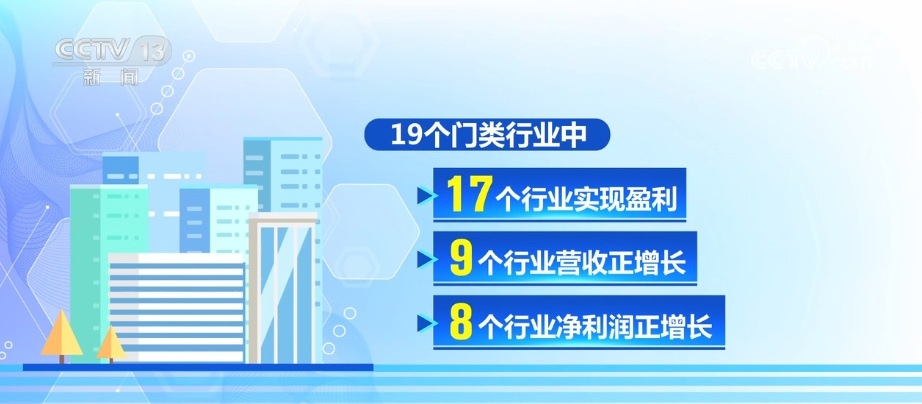 CCTV 13
新闻

CCTV

19个门类行业中

17个行业实现盈利

9个行业营收正增长

8个行业净利润正增长